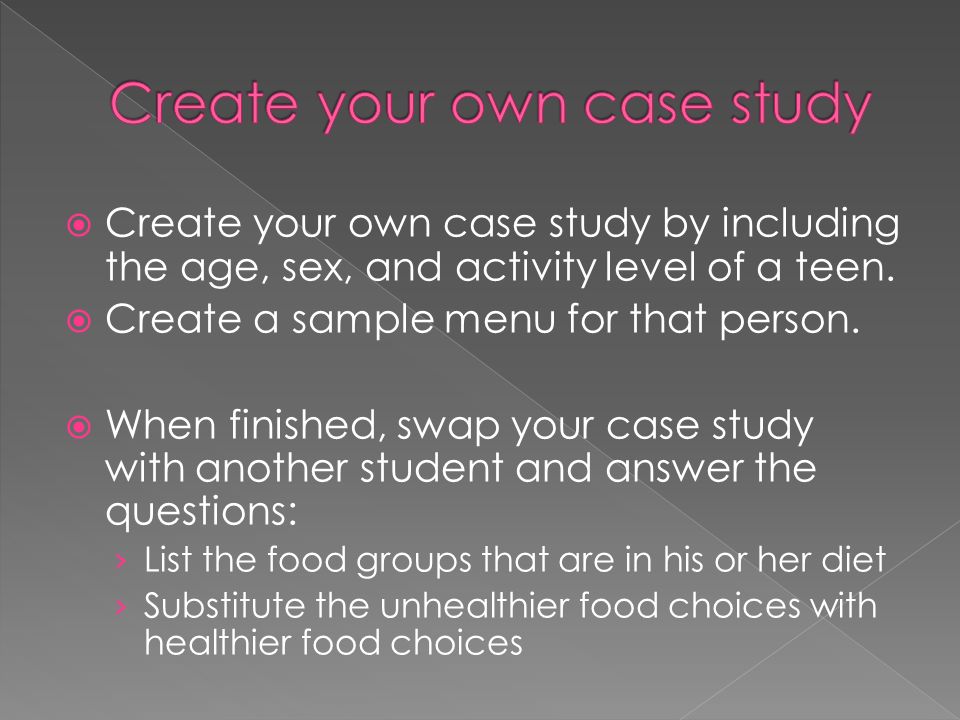 Create your own case study

Create your own case study by including the age, sex, and activity level of a teen.
Create a sample menu for that person.

When finished, swap your case study with another student and answer the questions:
› List the food groups that are in his or her diet
› Substitute the unhealthier food choices with healthier food choices